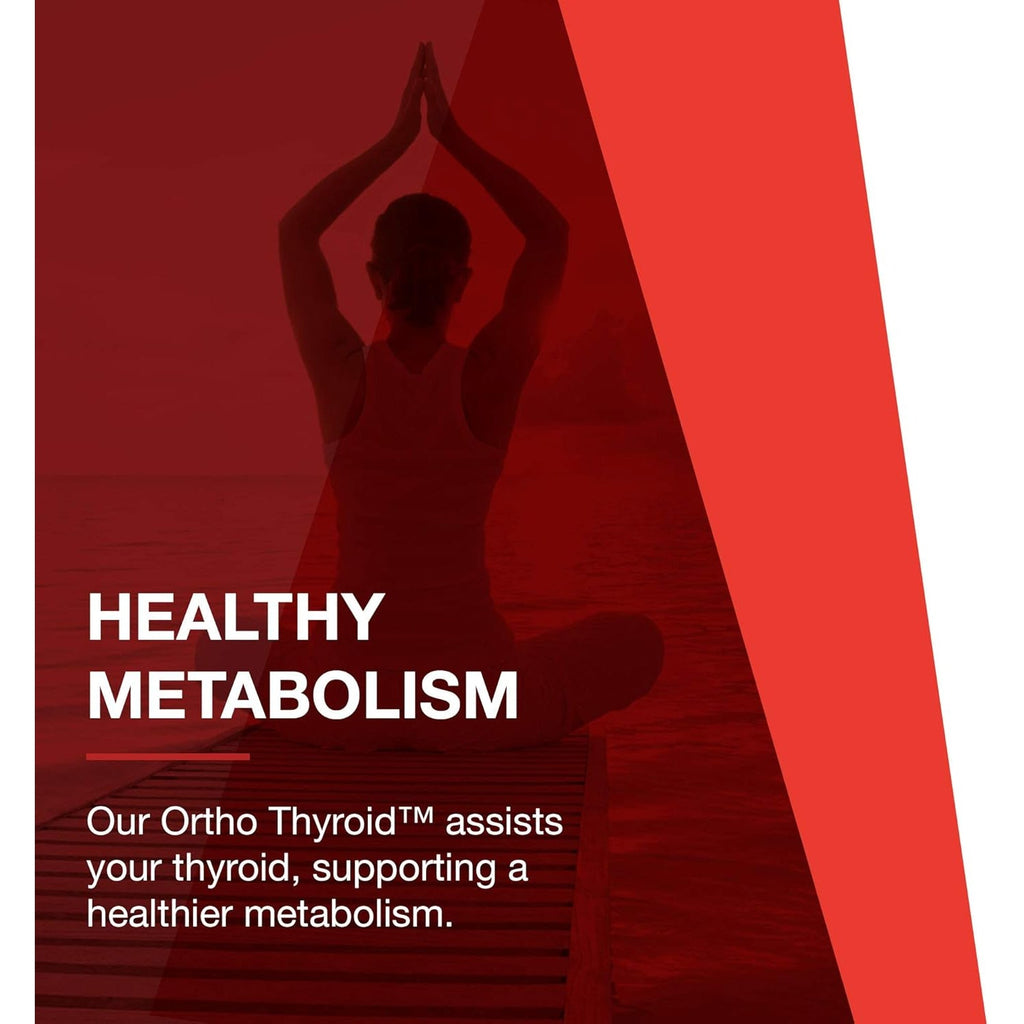 HEALTHY METABOLISM

Our Ortho Thyroid™ assists your thyroid, supporting a healthier metabolism.